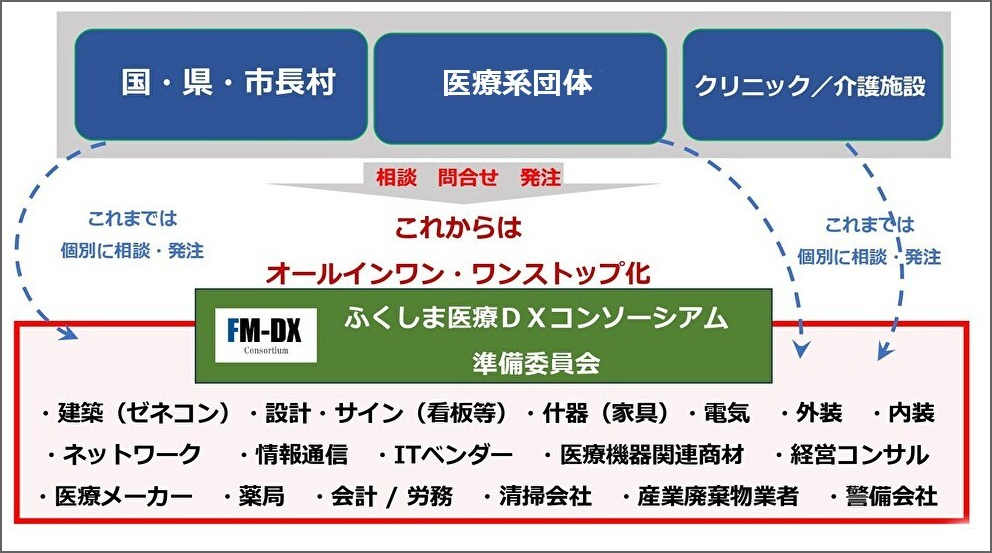 国・県・市長村

医療系団体

クリニック／介護施設

相談　問合せ　発注

これまでは
個別に相談・発注

これからは
オールインワン・ワンストップ化

これまでは
個別に相談・発注

FM-DX
Consortium

ふくしま医療ＤＸコンソーシアム
準備委員会

・建築（ゼネコン）・設計・サイン（看板等）・什器（家具）・電気　・外装　・内装
・ネットワーク　・情報通信　・ITベンダー　・医療機器関連商材　・経営コンサル
・医療メーカー　・薬局　・会計 / 労務　・清掃会社　・産業廃棄物業者　・警備会社